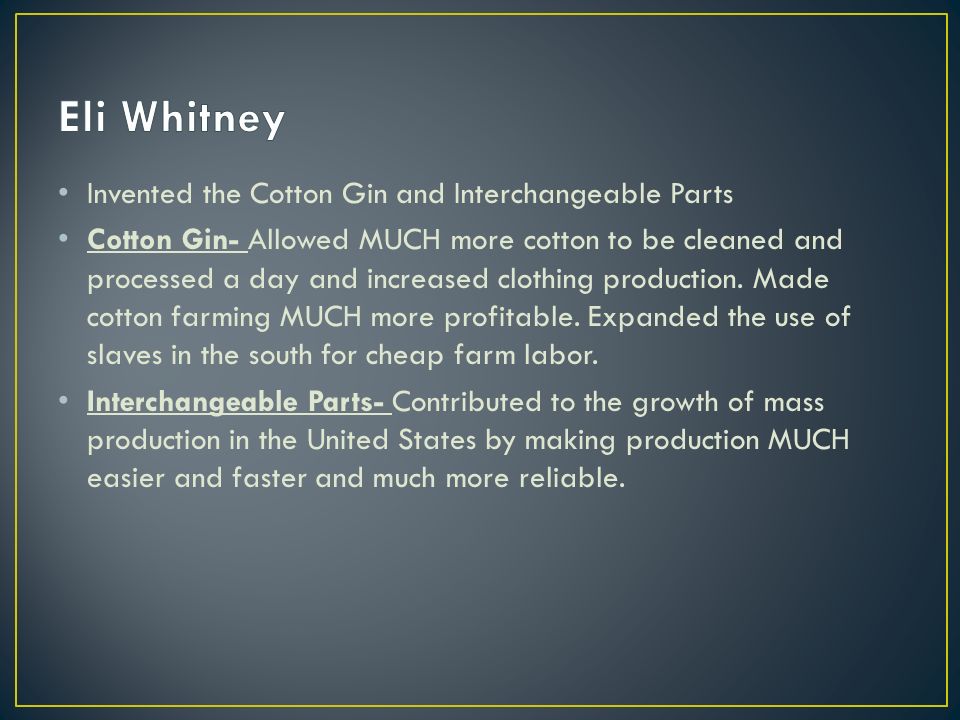 Eli Whitney

• Invented the Cotton Gin and Interchangeable Parts
• Cotton Gin- Allowed MUCH more cotton to be cleaned and processed a day and increased clothing production. Made cotton farming MUCH more profitable. Expanded the use of slaves in the south for cheap farm labor.
• Interchangeable Parts- Contributed to the growth of mass production in the United States by making production MUCH easier and faster and much more reliable.